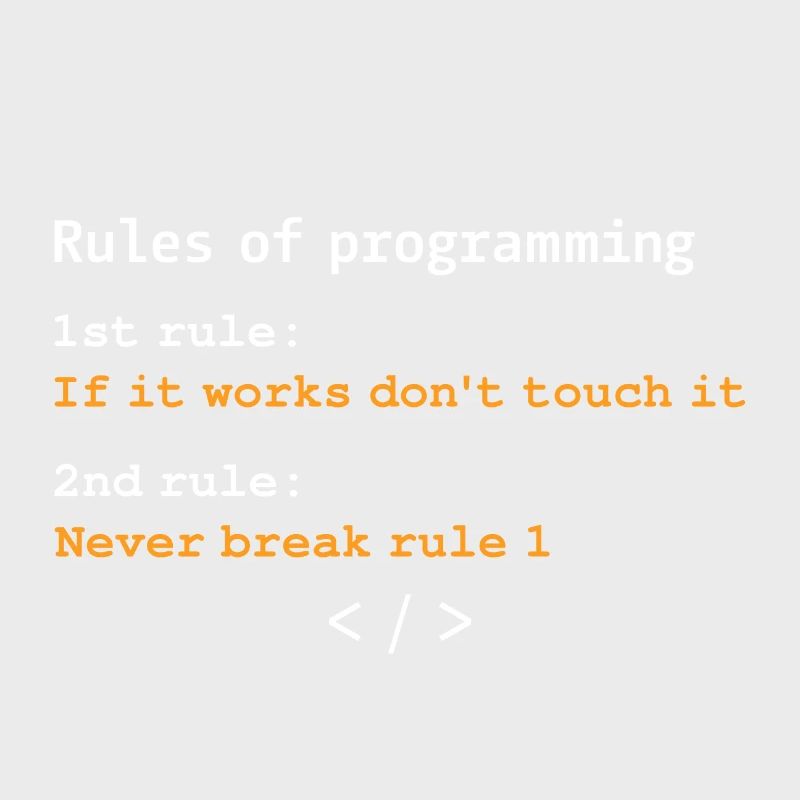 Rules of programming

1st rule:
If it works don't touch it

2nd rule:
Never break rule 1

</>